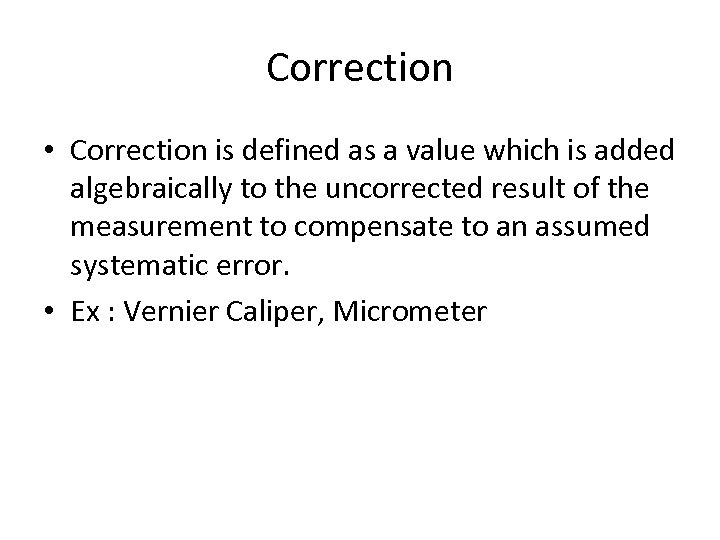 Correction

• Correction is defined as a value which is added algebraically to the uncorrected result of the measurement to compensate to an assumed systematic error.
• Ex : Vernier Caliper, Micrometer